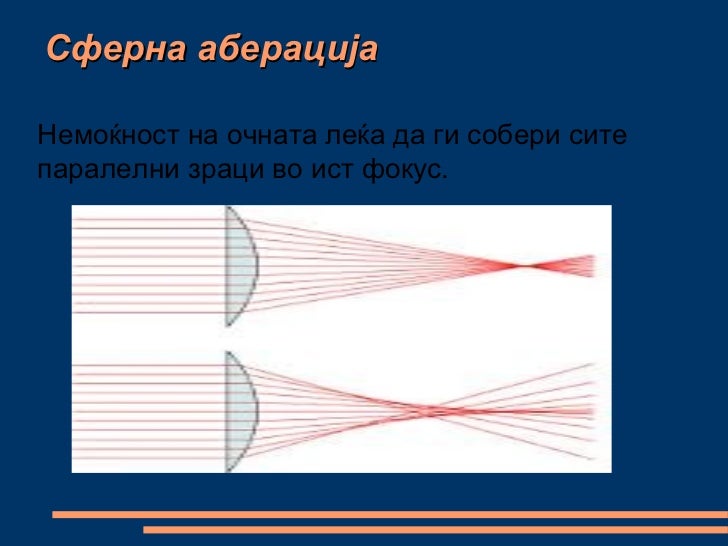 Сферна аберација

Немоќност на очната леќа да ги собери сите паралелни зраци во ист фокус.